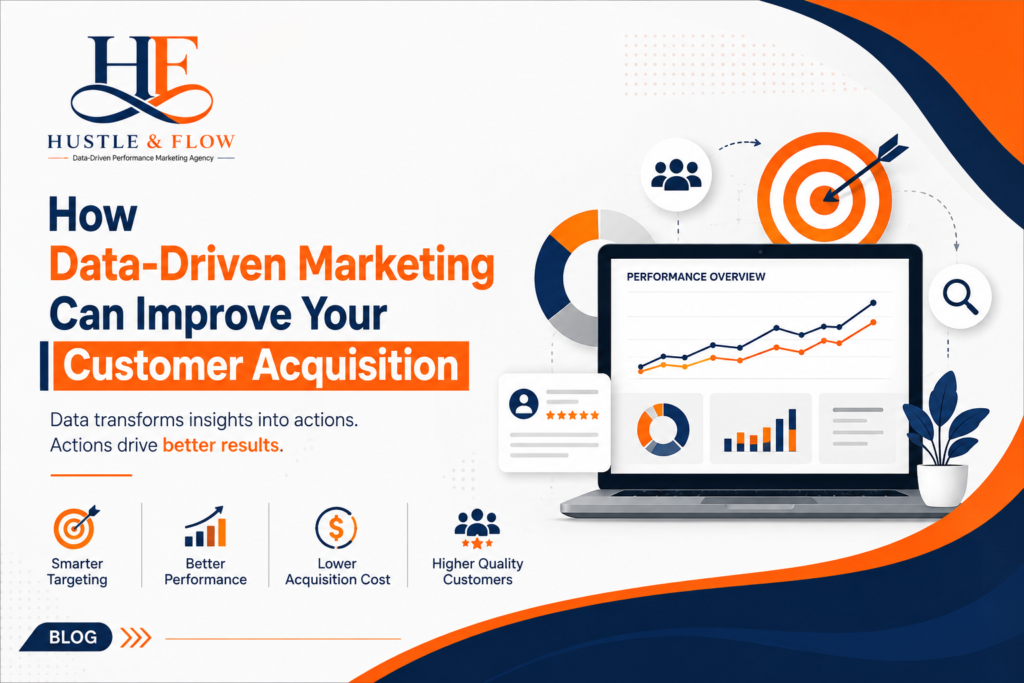 HF
HUSTLE & FLOW
Data-Driven Performance Marketing Agency

How Data-Driven Marketing Can Improve Your Customer Acquisition

Data transforms insights into actions.
Actions drive better results.

Smarter Targeting

Better Performance

Lower Acquisition Cost

Higher Quality Customers

BLOG

PERFORMANCE OVERVIEW